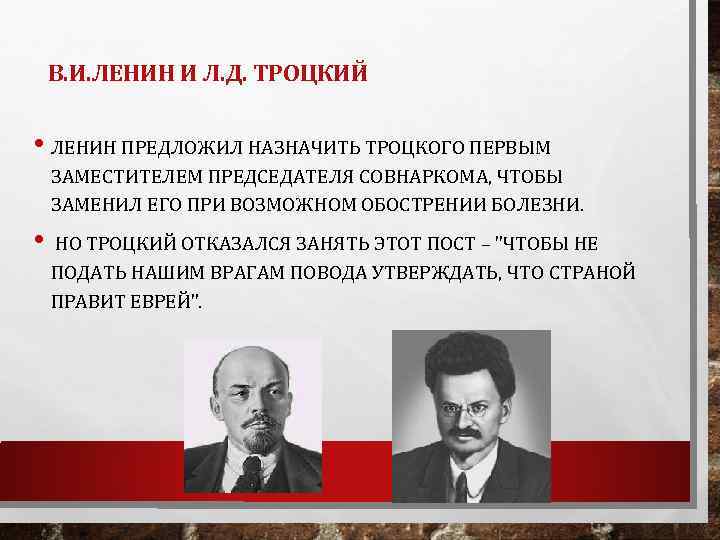 В.И.ЛЕНИН И Л.Д. ТРОЦКИЙ

• ЛЕНИН ПРЕДЛОЖИЛ НАЗНАЧИТЬ ТРОЦКОГО ПЕРВЫМ ЗАМЕСТИТЕЛЕМ ПРЕДСЕДАТЕЛЯ СОВНАРКОМА, ЧТОБЫ ЗАМЕНИЛ ЕГО ПРИ ВОЗМОЖНОМ ОБОСТРЕНИИ БОЛЕЗНИ.

• НО ТРОЦКИЙ ОТКАЗАЛСЯ ЗАНЯТЬ ЭТОТ ПОСТ – "ЧТОБЫ НЕ ПОДАТЬ НАШИМ ВРАГАМ ПОВОДА УТВЕРЖДАТЬ, ЧТО СТРАНОЙ ПРАВИТ ЕВРЕЙ".